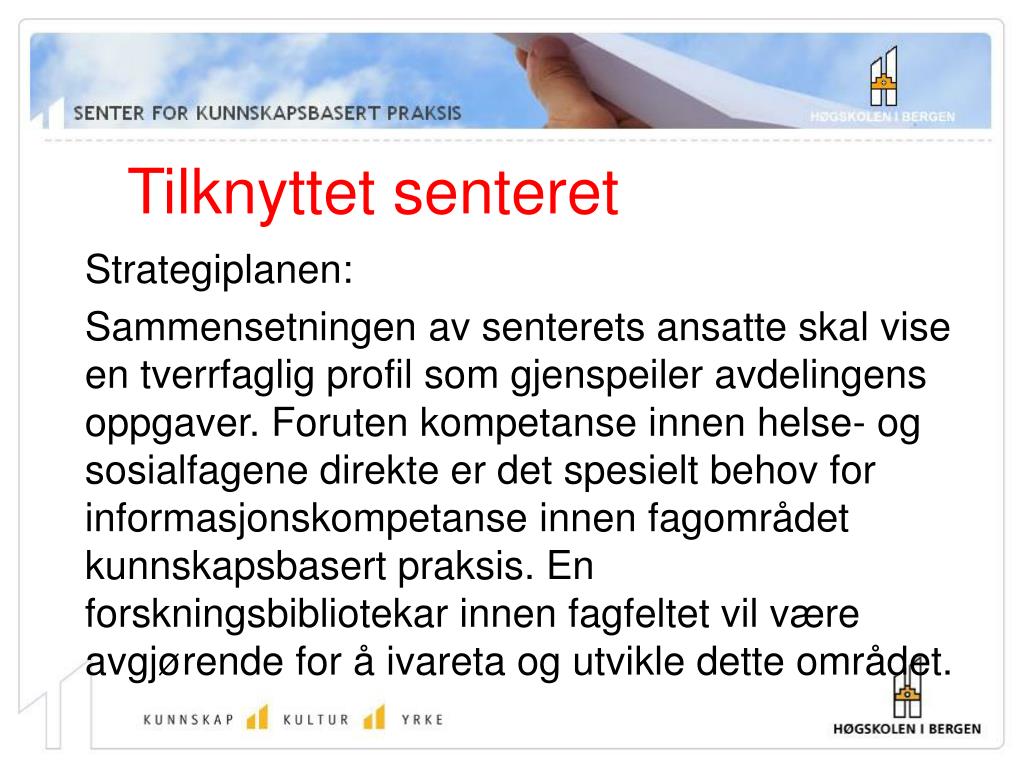 SENTER FOR KUNNSKAPSBASERT PRAKSIS

HØGSKOLEN I BERGEN

Tilknyttet senteret

Strategiplanen:

Sammensetningen av senterets ansatte skal vise en tverrfaglig profil som gjenspeiler avdelingens oppgaver. Foruten kompetanse innen helse- og sosialfagene direkte er det spesielt behov for informasjonskompetanse innen fagområdet kunnskapsbasert praksis. En forskningsbibliotekar innen fagfeltet vil være avgjørende for å ivareta og utvikle dette området.

KUNNSKAP KULTUR YRKE

HØGSKOLEN I BERGEN